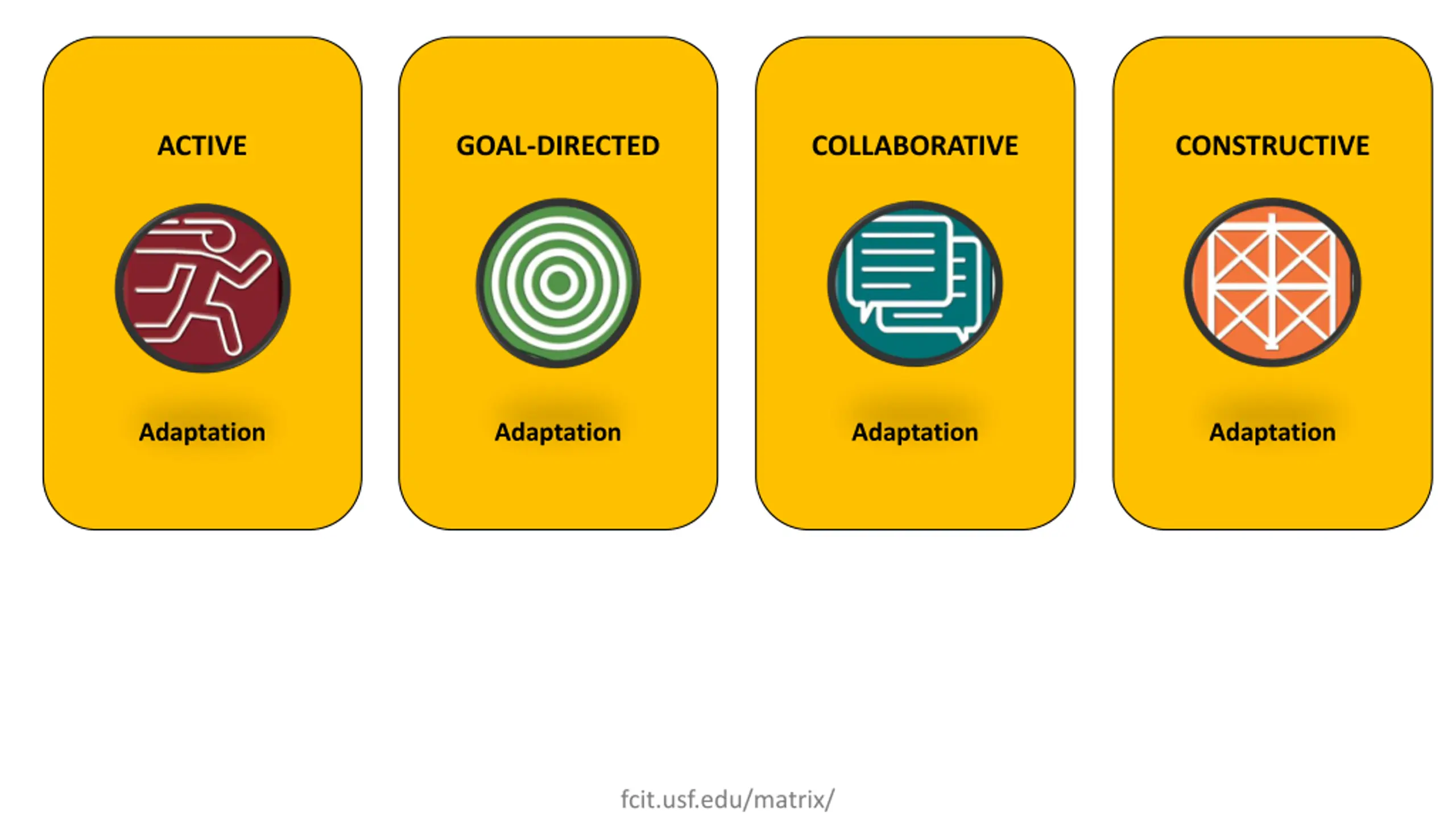 ACTIVE

Adaptation

GOAL-DIRECTED

Adaptation

COLLABORATIVE

Adaptation

CONSTRUCTIVE

Adaptation

fcit.usf.edu/matrix/